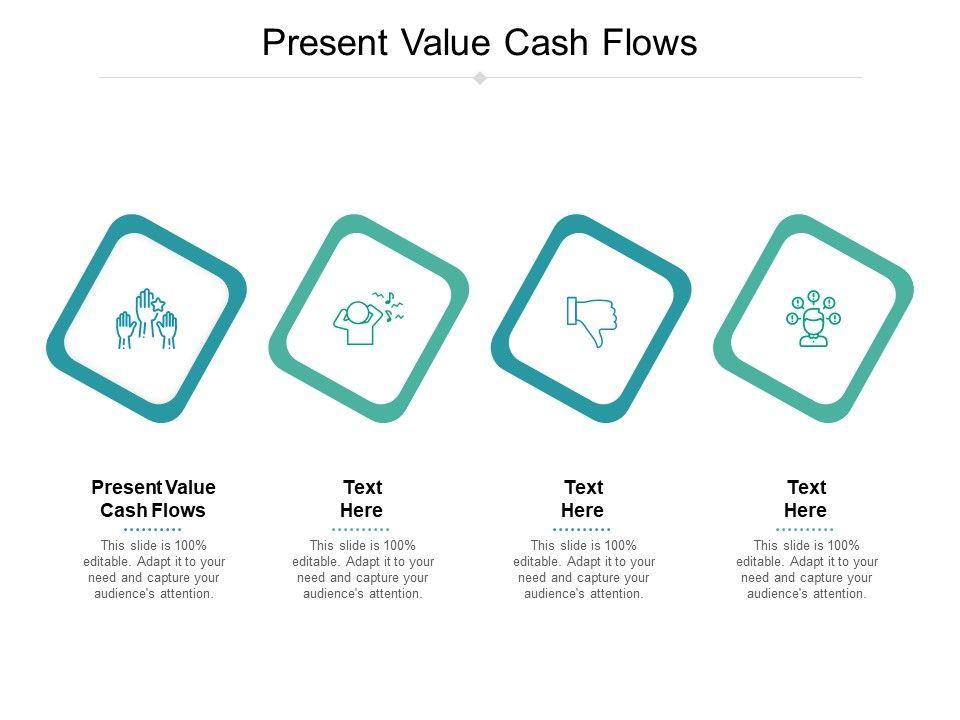 Present Value Cash Flows

Present Value Cash Flows

This slide is 100% editable. Adapt it to your need and capture your audience's attention.

Text Here

This slide is 100% editable. Adapt it to your need and capture your audience's attention.

Text Here

This slide is 100% editable. Adapt it to your need and capture your audience's attention.

Text Here

This slide is 100% editable. Adapt it to your need and capture your audience's attention.